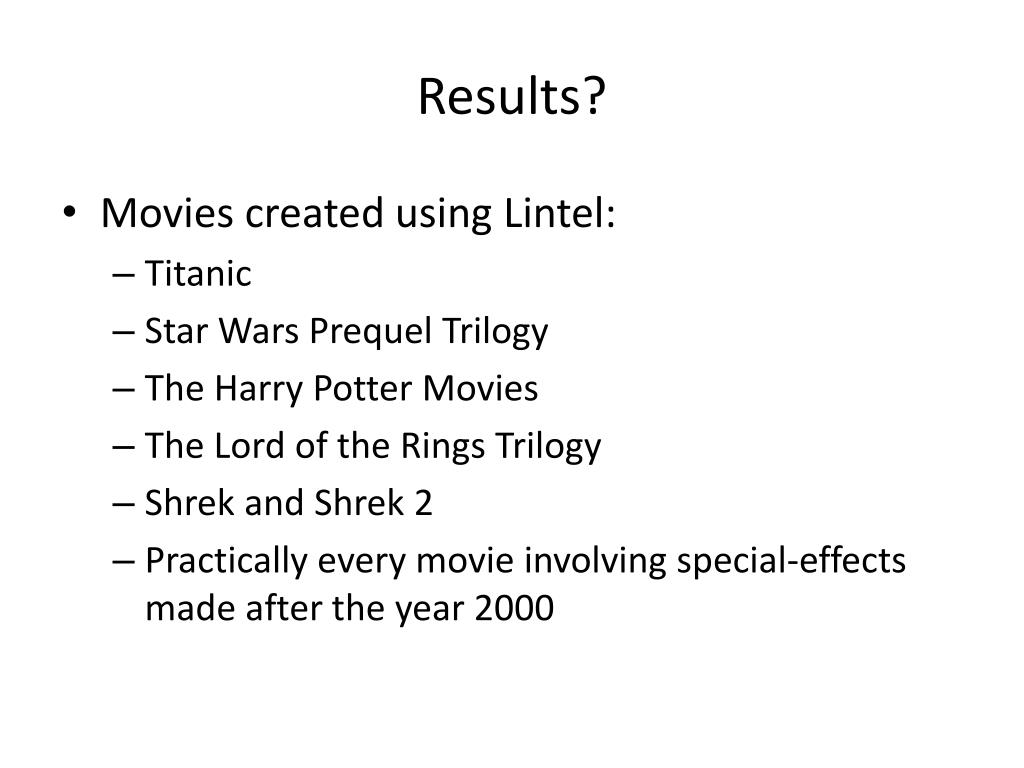 Results?

• Movies created using Lintel:
– Titanic
– Star Wars Prequel Trilogy
– The Harry Potter Movies
– The Lord of the Rings Trilogy
– Shrek and Shrek 2
– Practically every movie involving special-effects made after the year 2000